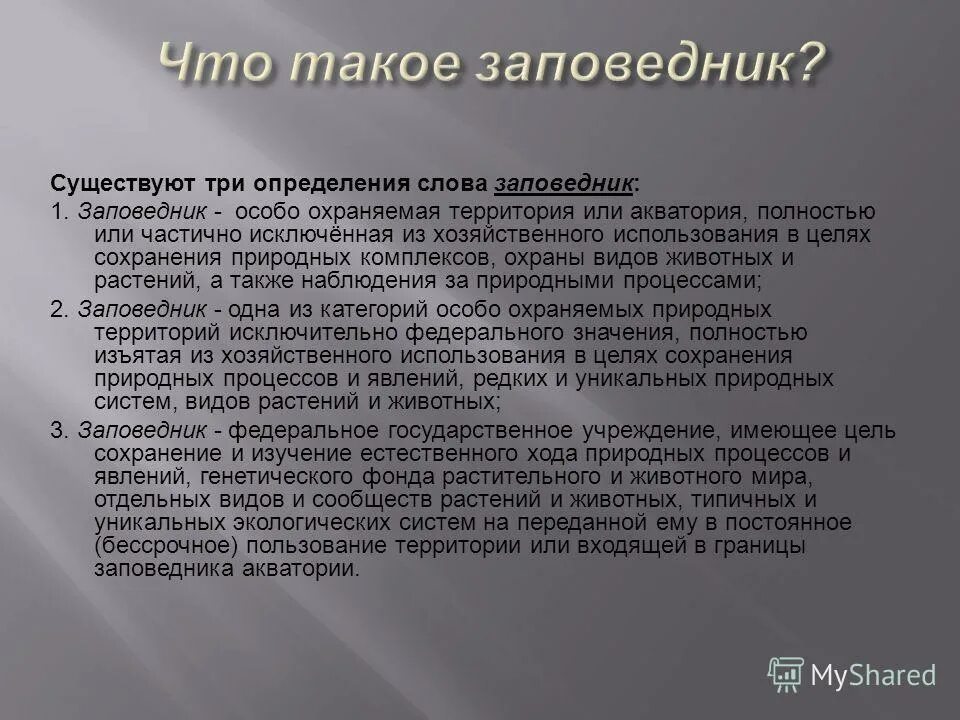 Что такое заповедник?

Существуют три определения слова заповедник:

1. Заповедник - особо охраняемая территория или акватория, полностью или частично исключённая из хозяйственного использования в целях сохранения природных комплексов, охраны видов животных и растений, а также наблюдения за природными процессами;

2. Заповедник - одна из категорий особо охраняемых природных территорий исключительно федерального значения, полностью изъятая из хозяйственного использования в целях сохранения природных процессов и явлений, редких и уникальных природных систем, видов растений и животных;

3. Заповедник - федеральное государственное учреждение, имеющее цель сохранение и изучение естественного хода природных процессов и явлений, генетического фонда растительного и животного мира, отдельных видов и сообществ растений и животных, типичных и уникальных экологических систем на переданной ему в постоянное (бессрочное) пользование территории или входящей в границы заповедника акватории.

MyShared